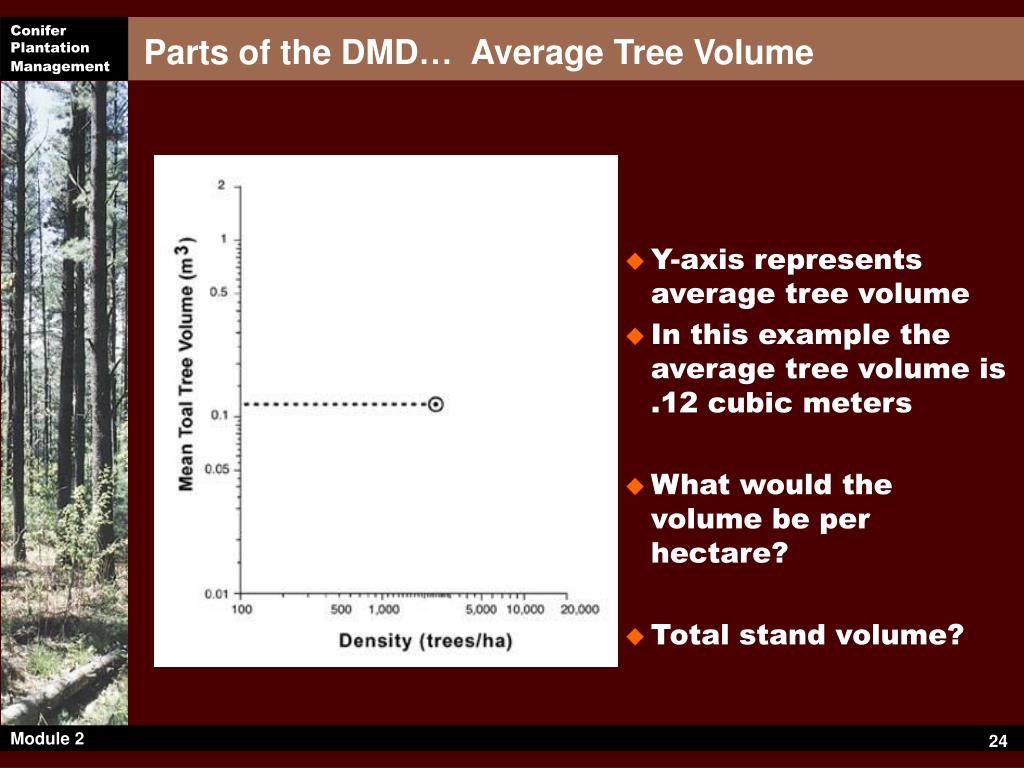 Conifer Plantation Management

Parts of the DMD… Average Tree Volume

Mean Toal Tree Volume ($m^3$)

2
1
0.5
0.1
0.05
0.01

100 500 1,000 5,000 10,000 20,000

Density (trees/ha)

Y-axis represents average tree volume

In this example the average tree volume is .12 cubic meters

What would the volume be per hectare?

Total stand volume?

Module 2

24